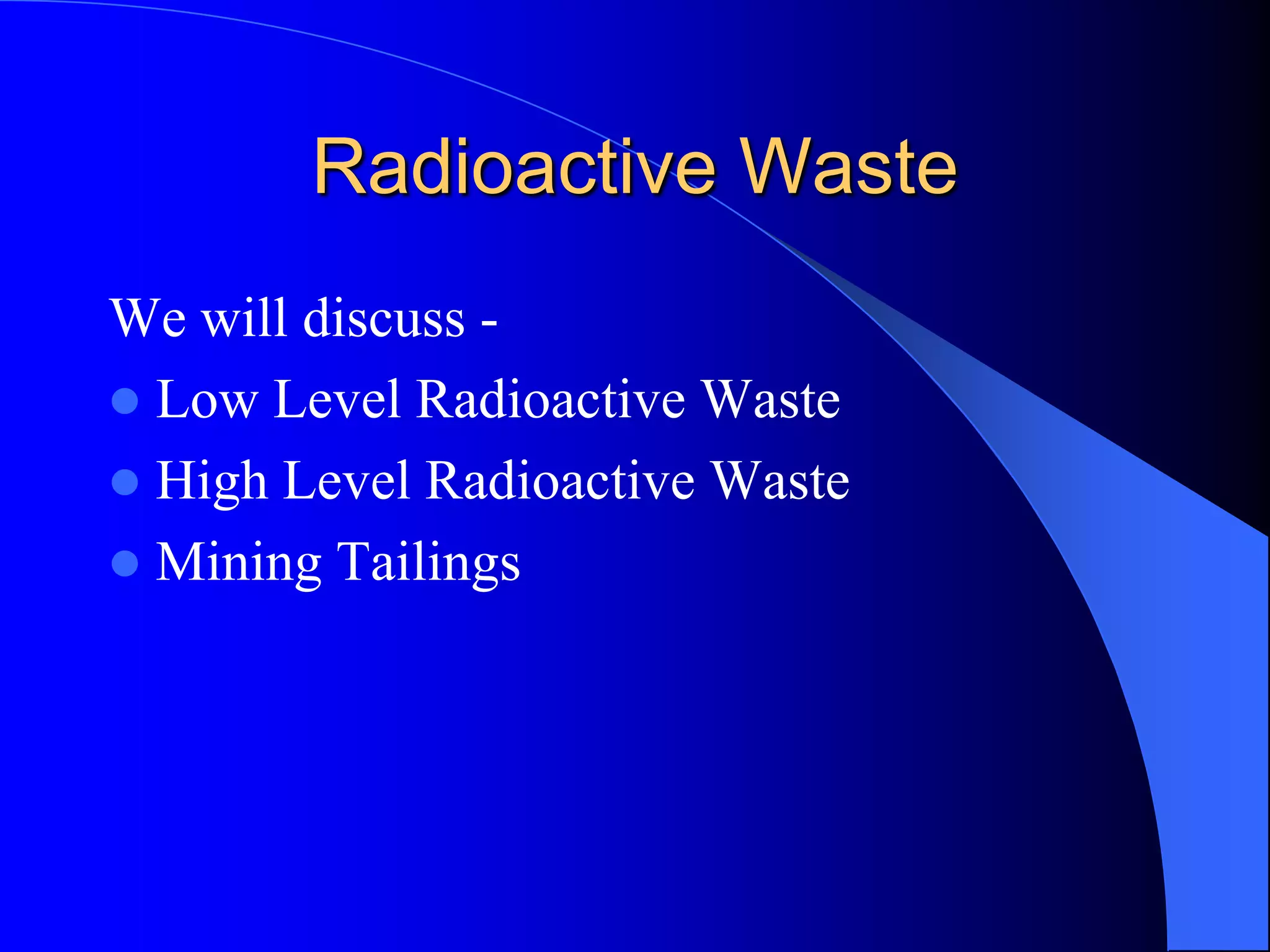 Radioactive Waste

We will discuss -

- Low Level Radioactive Waste
- High Level Radioactive Waste
- Mining Tailings